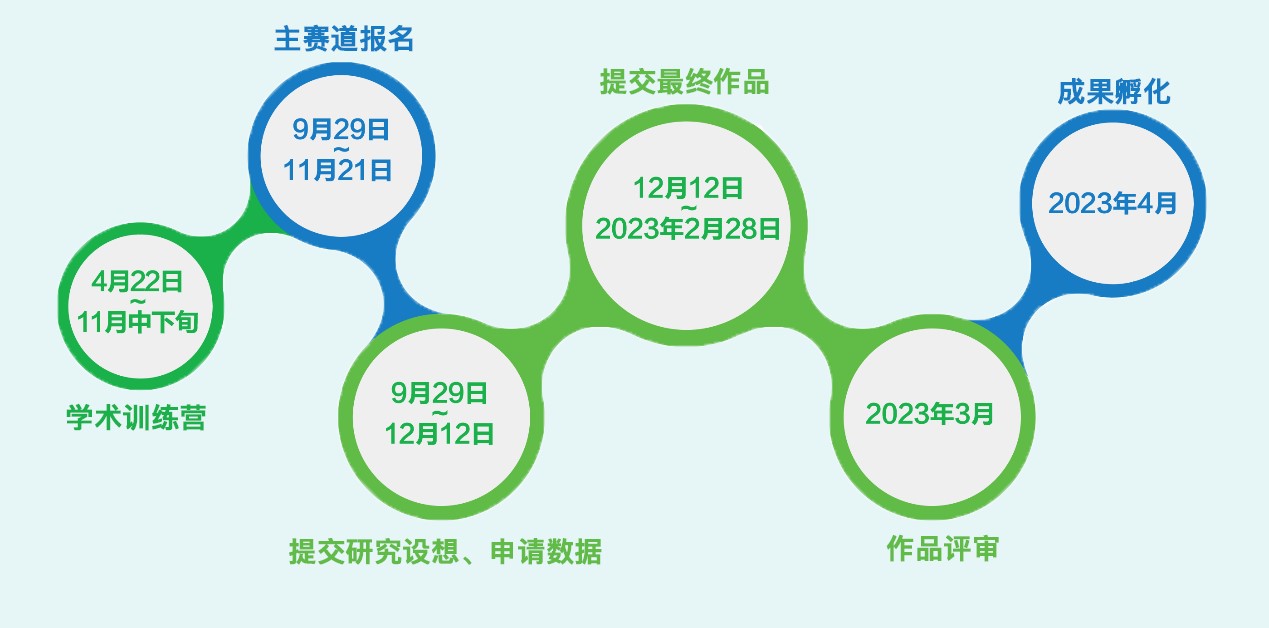 4月22日
~
11月中下旬

学术训练营

主赛道报名

9月29日
~
11月21日

9月29日
~
12月12日

提交研究设想、申请数据

提交最终作品

12月12日
~
2023年2月28日

2023年3月

作品评审

成果孵化

2023年4月